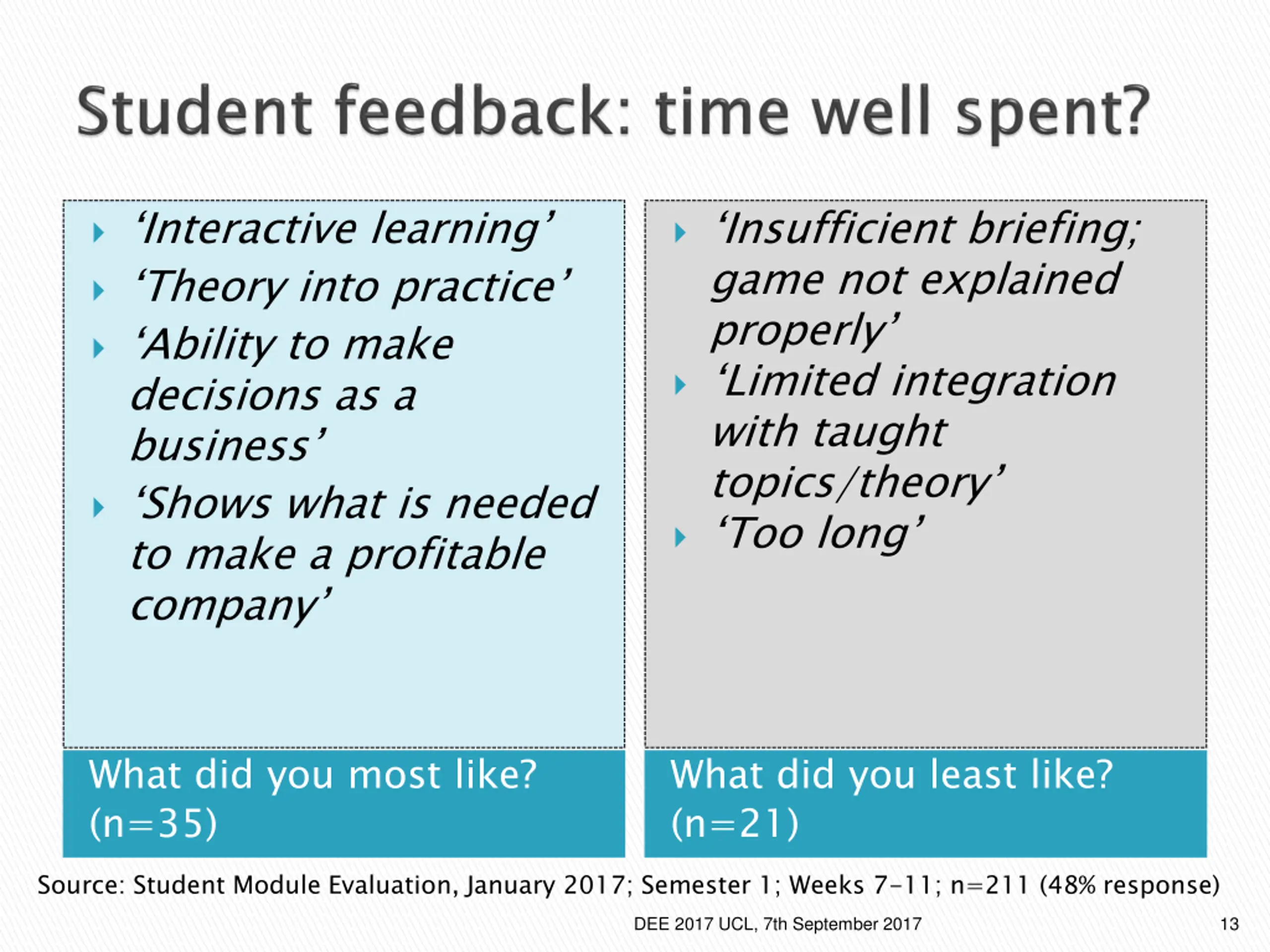 Student feedback: time well spent?

‘Interactive learning’
‘Theory into practice’
‘Ability to make decisions as a business’
‘Shows what is needed to make a profitable company’

What did you most like? (n=35)

‘Insufficient briefing; game not explained properly’
‘Limited integration with taught topics/theory’
‘Too long’

What did you least like? (n=21)

Source: Student Module Evaluation, January 2017; Semester 1; Weeks 7-11; n=211 (48% response)

DEE 2017 UCL, 7th September 2017

13